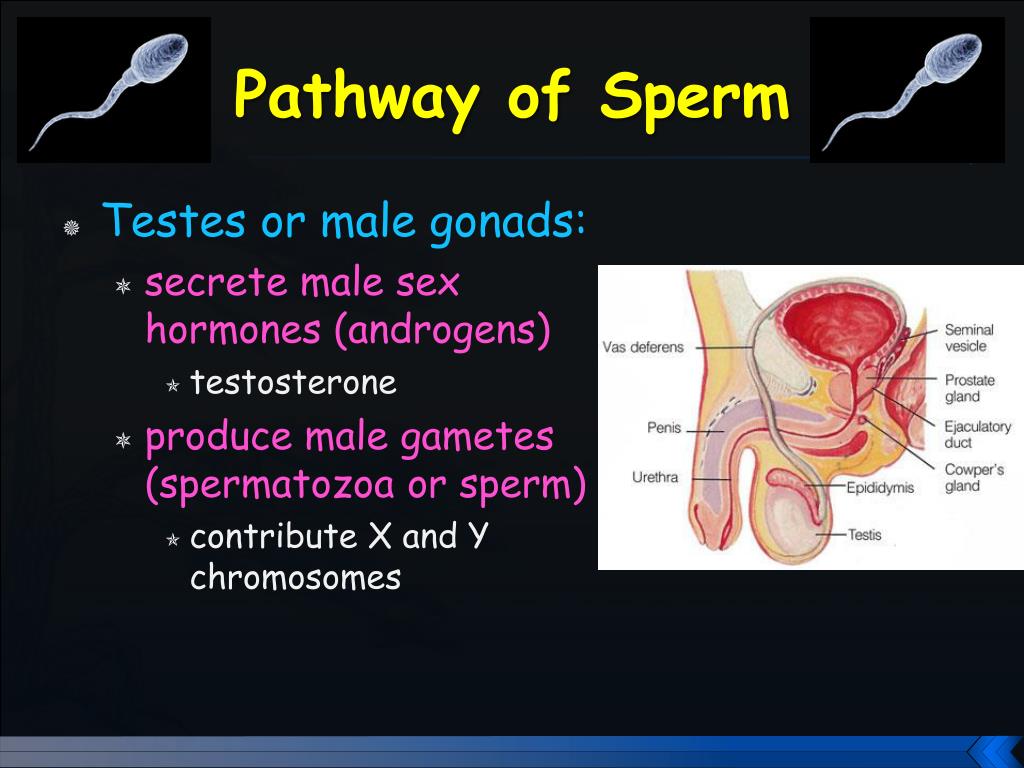 Pathway of Sperm

Testes or male gonads:

secrete male sex hormones (androgens)

testosterone

produce male gametes (spermatozoa or sperm)

contribute X and Y chromosomes

Vas deferens
Penis
Urethra
Seminal vesicle
Prostate gland
Ejaculatory duct
Cowper's gland
Epididymis
Testis